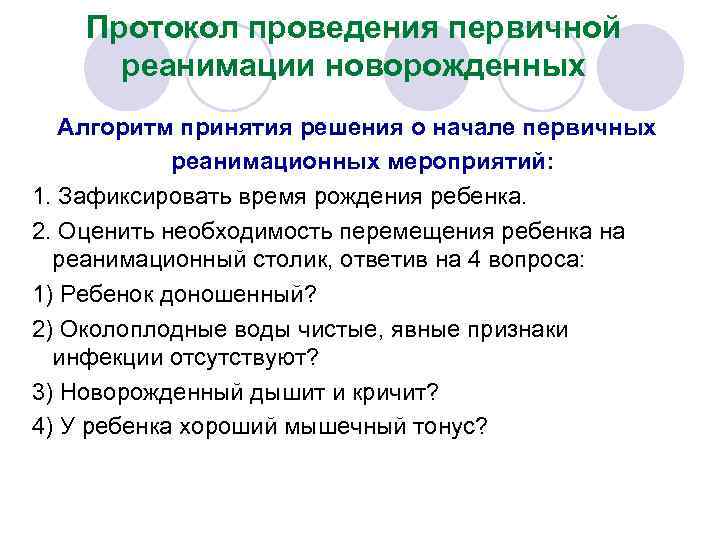 Протокол проведения первичной реанимации новорожденных

Алгоритм принятия решения о начале первичных реанимационных мероприятий:

1. Зафиксировать время рождения ребенка.

2. Оценить необходимость перемещения ребенка на реанимационный столик, ответив на 4 вопроса:

1) Ребенок доношенный?

2) Околоплодные воды чистые, явные признаки инфекции отсутствуют?

3) Новорожденный дышит и кричит?

4) У ребенка хороший мышечный тонус?